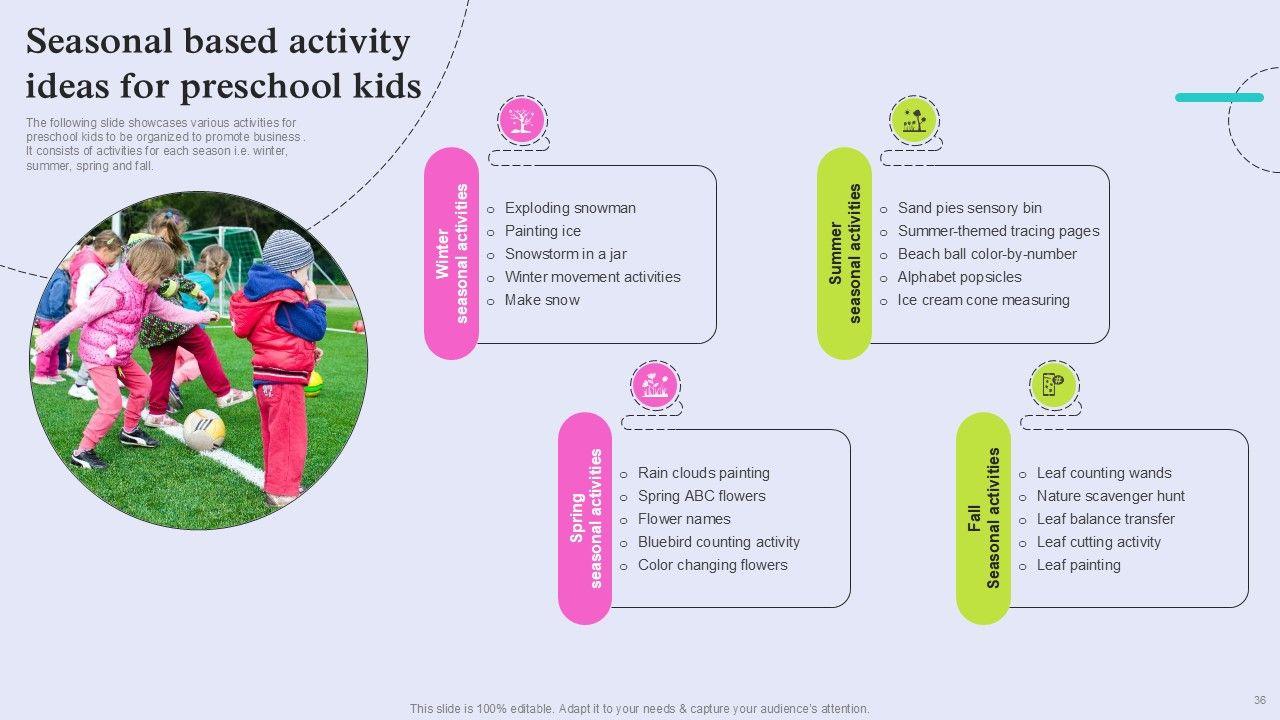 Seasonal based activity ideas for preschool kids

The following slide showcases various activities for preschool kids to be organized to promote business . It consists of activities for each season i.e. winter, summer, spring and fall.

Winter seasonal activities

o Exploding snowman
o Painting ice
o Snowstorm in a jar
o Winter movement activities
o Make snow

Summer seasonal activities

o Sand pies sensory bin
o Summer-themed tracing pages
o Beach ball color-by-number
o Alphabet popsicles
o Ice cream cone measuring

Spring seasonal activities

o Rain clouds painting
o Spring ABC flowers
o Flower names
o Bluebird counting activity
o Color changing flowers

Fall Seasonal activities

o Leaf counting wands
o Nature scavenger hunt
o Leaf balance transfer
o Leaf cutting activity
o Leaf painting

This slide is 100% editable. Adapt it to your needs & capture your audience's attention.

36